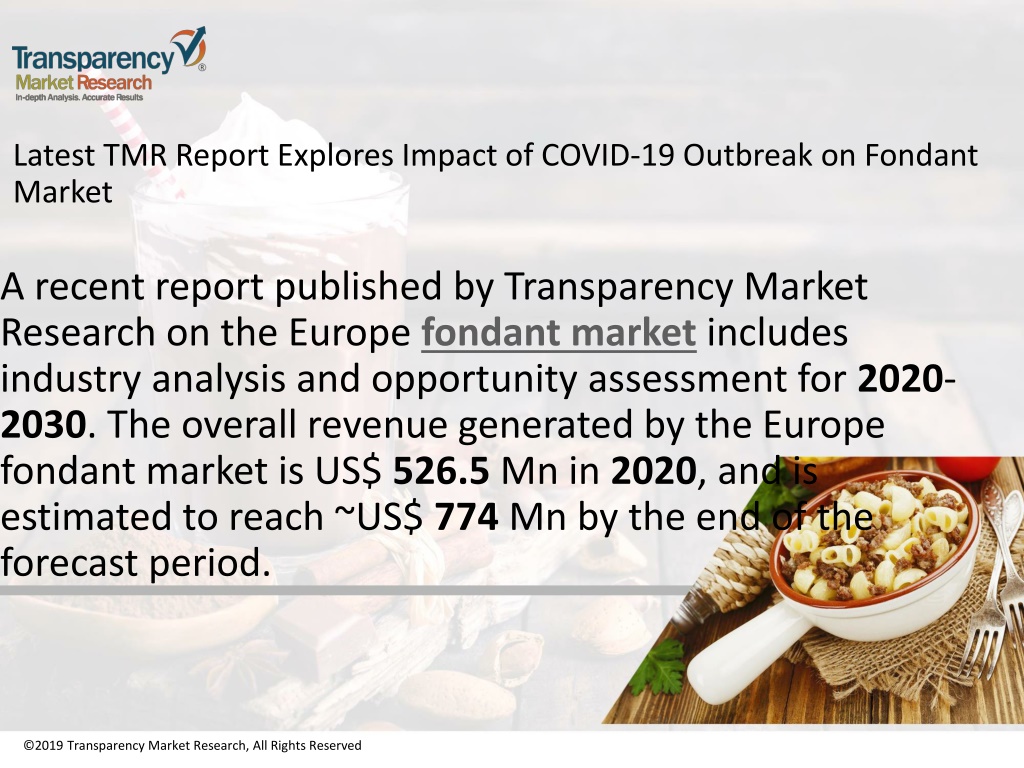 Transparency Market Research
In-depth Analysis. Accurate Results

Latest TMR Report Explores Impact of COVID-19 Outbreak on Fondant Market

A recent report published by Transparency Market Research on the Europe fondant market includes industry analysis and opportunity assessment for 2020-2030. The overall revenue generated by the Europe fondant market is US$ 526.5 Mn in 2020, and is estimated to reach ~US$ 774 Mn by the end of the forecast period.

©2019 Transparency Market Research, All Rights Reserved